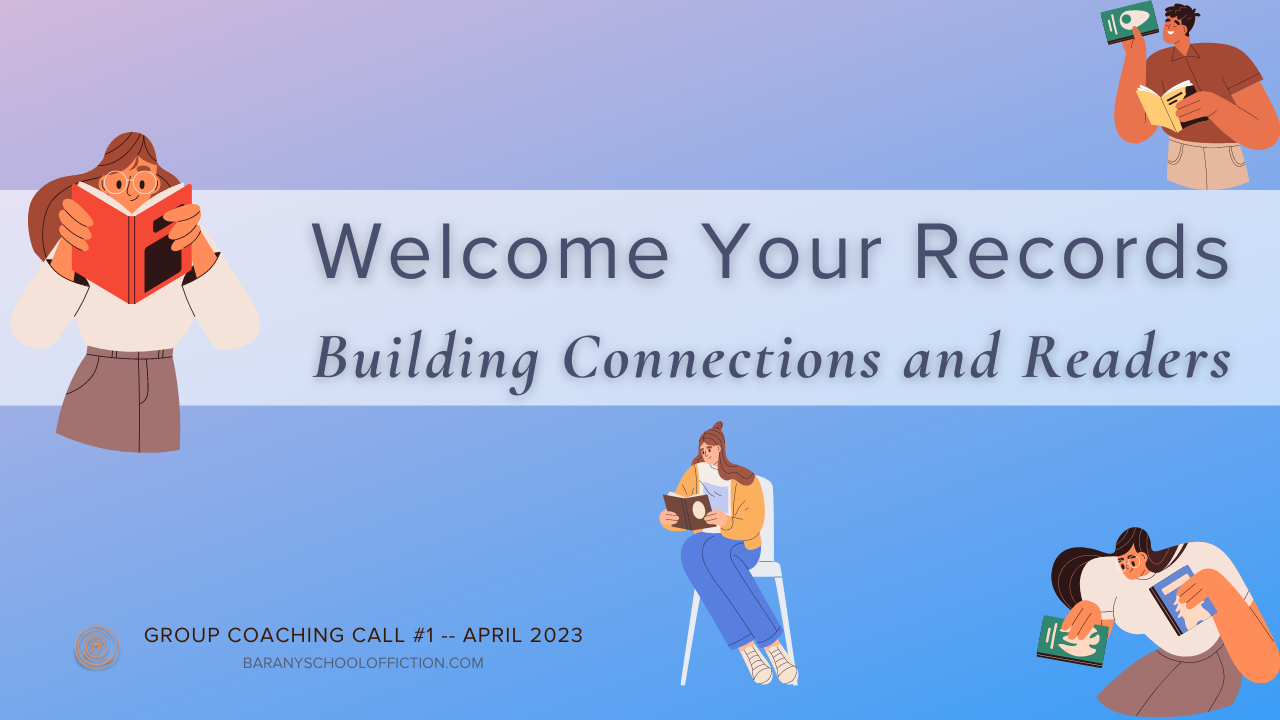 Welcome Your Records

Building Connections and Readers

GROUP COACHING CALL #1 -- APRIL 2023

BARANYSCHOOLOFFICTION.COM